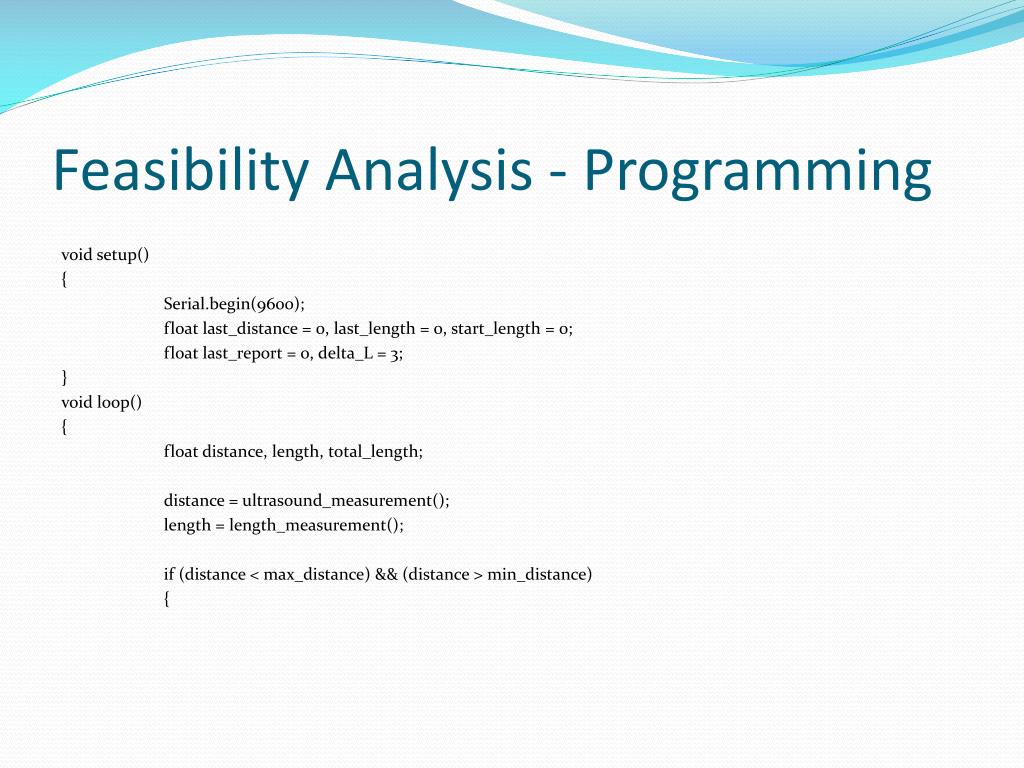 Feasibility Analysis - Programming

void setup()
{
Serial.begin(9600);
float last_distance = 0, last_length = 0, start_length = 0;
float last_report = 0, delta_L = 3;
}
void loop()
{
float distance, length, total_length;

distance = ultrasound_measurement();
length = length_measurement();

if (distance < max_distance) && (distance > min_distance)
{